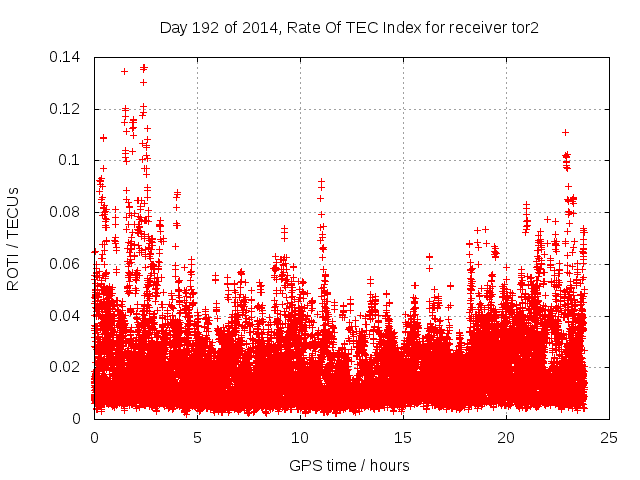 Day 192 of 2014, Rate Of TEC Index for receiver tor2

ROTI / TECUs

0.14
0.12
0.1
0.08
0.06
0.04
0.02
0

0
5
10
15
20
25

GPS time / hours